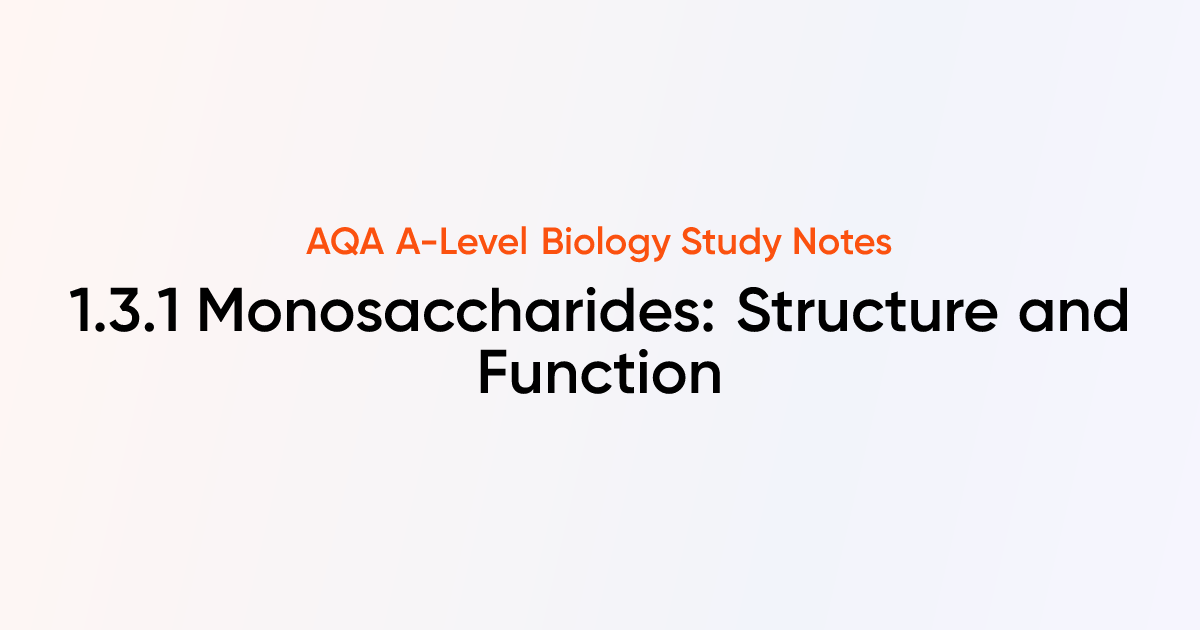 AQA A-Level Biology Study Notes

1.3.1 Monosaccharides: Structure and Function